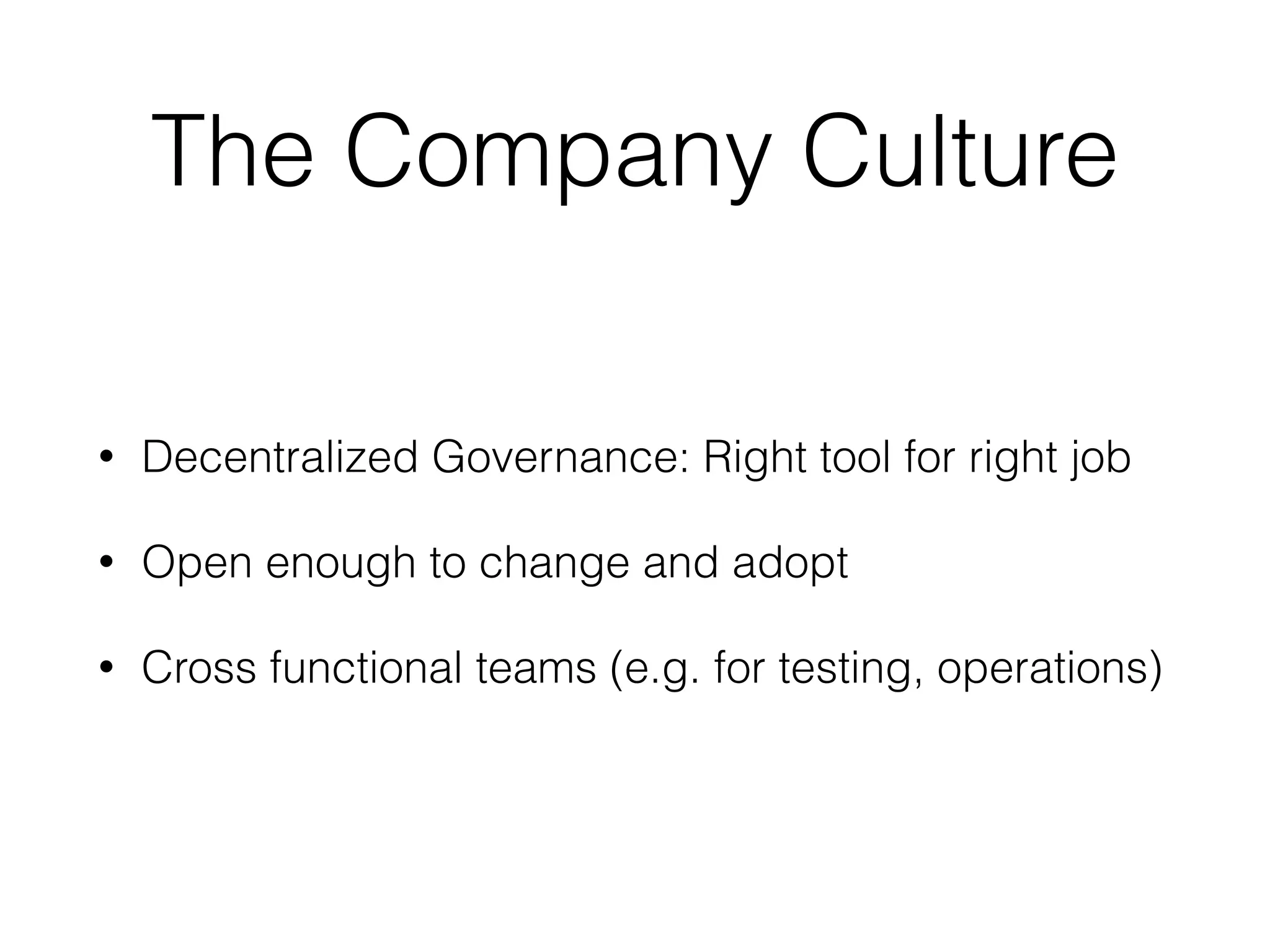 The Company Culture

• Decentralized Governance: Right tool for right job

• Open enough to change and adopt

• Cross functional teams (e.g. for testing, operations)